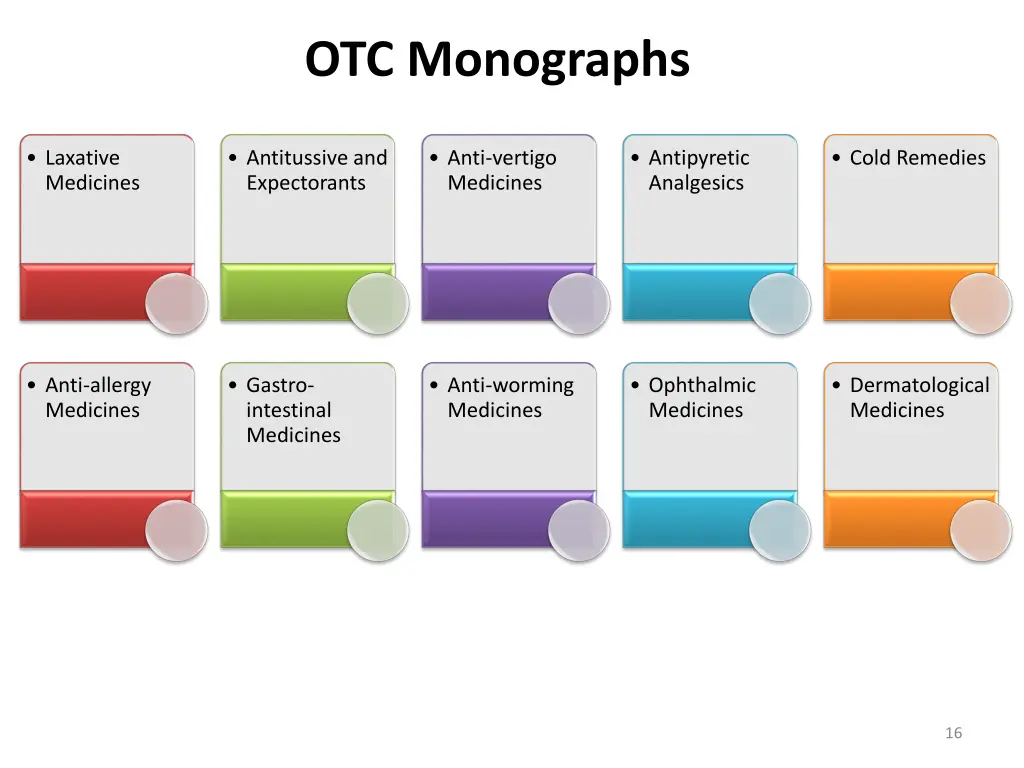 OTC Monographs

• Laxative Medicines

• Antitussive and Expectorants

• Anti-vertigo Medicines

• Antipyretic Analgesics

• Cold Remedies

• Anti-allergy Medicines

• Gastro-intestinal Medicines

• Anti-worming Medicines

• Ophthalmic Medicines

• Dermatological Medicines

16